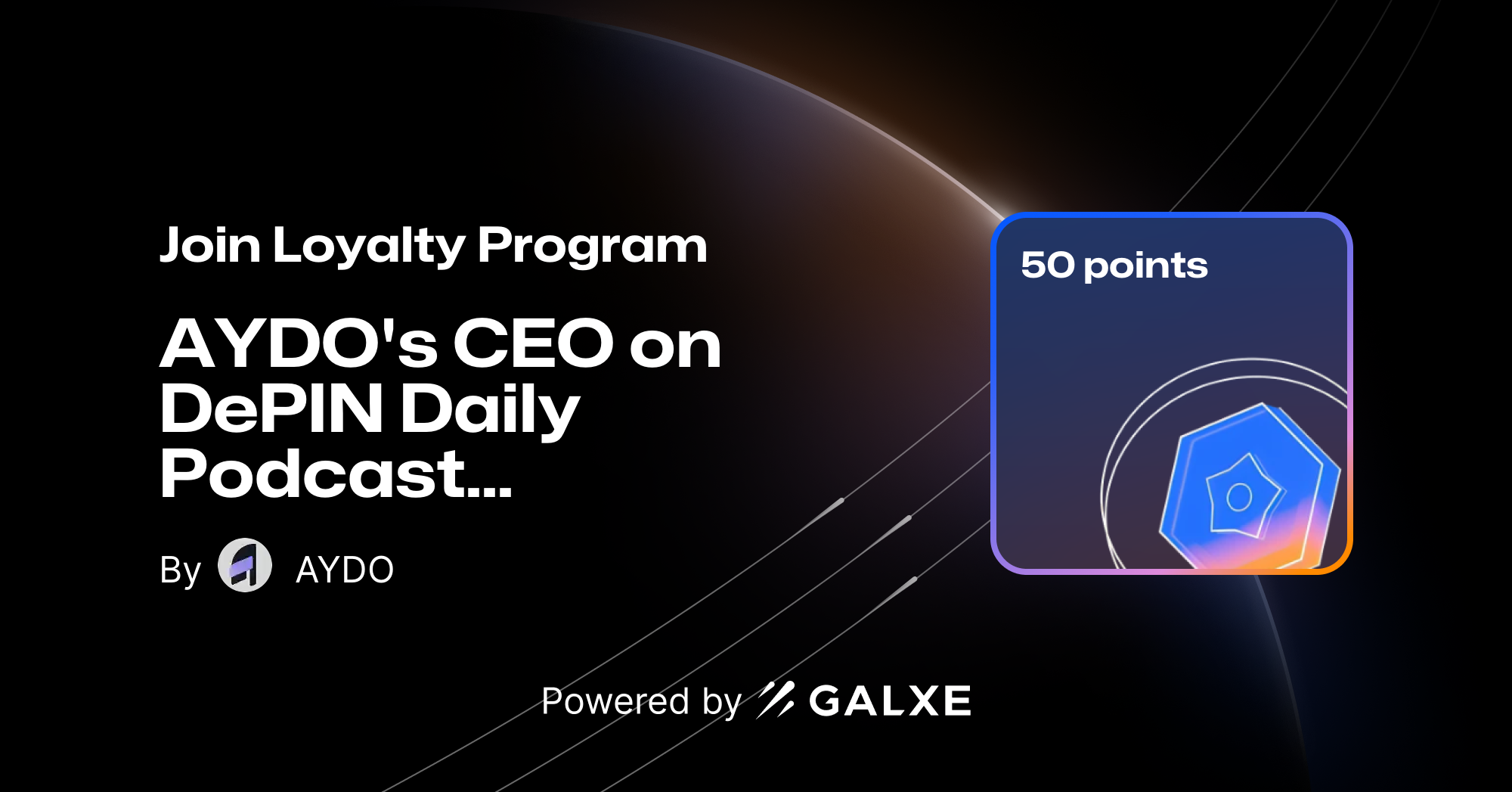 Join Loyalty Program

AYDO's CEO on DePIN Daily Podcast...

By AYDO

50 points

Powered by GALXE